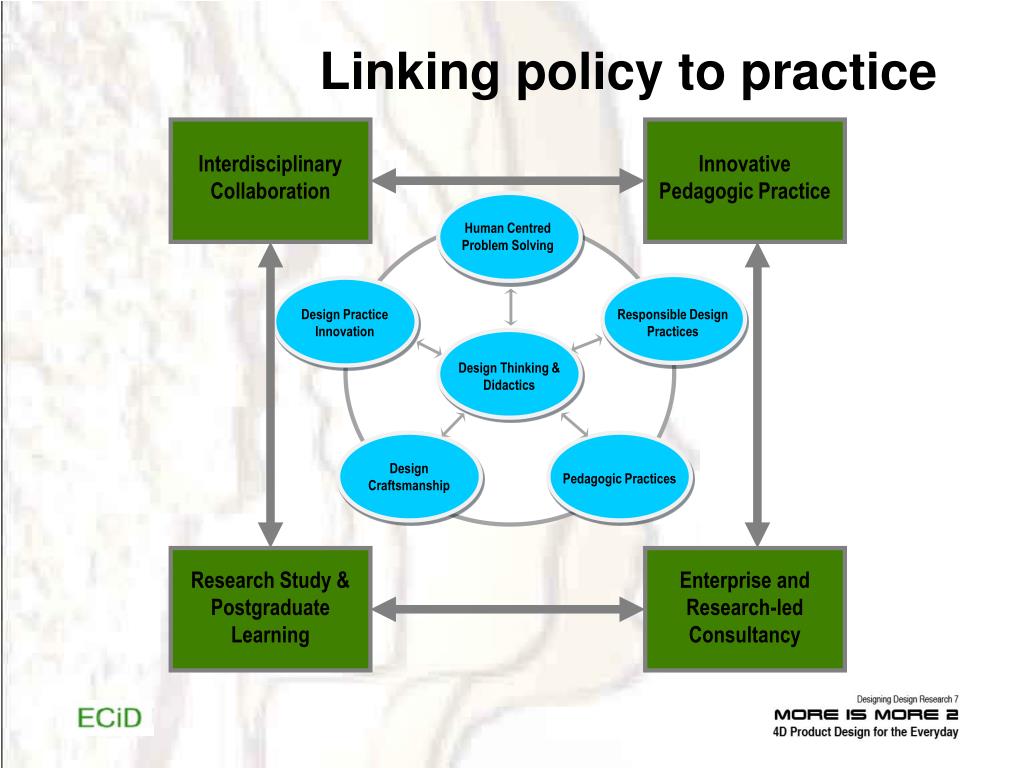 Linking policy to practice

Interdisciplinary Collaboration

Innovative Pedagogic Practice

Human Centred Problem Solving

Design Practice Innovation

Responsible Design Practices

Design Thinking & Didactics

Design Craftsmanship

Pedagogic Practices

Research Study & Postgraduate Learning

Enterprise and Research-led Consultancy

ECiD

Designing Design Research 7
MORE IS MORE 2
4D Product Design for the Everyday